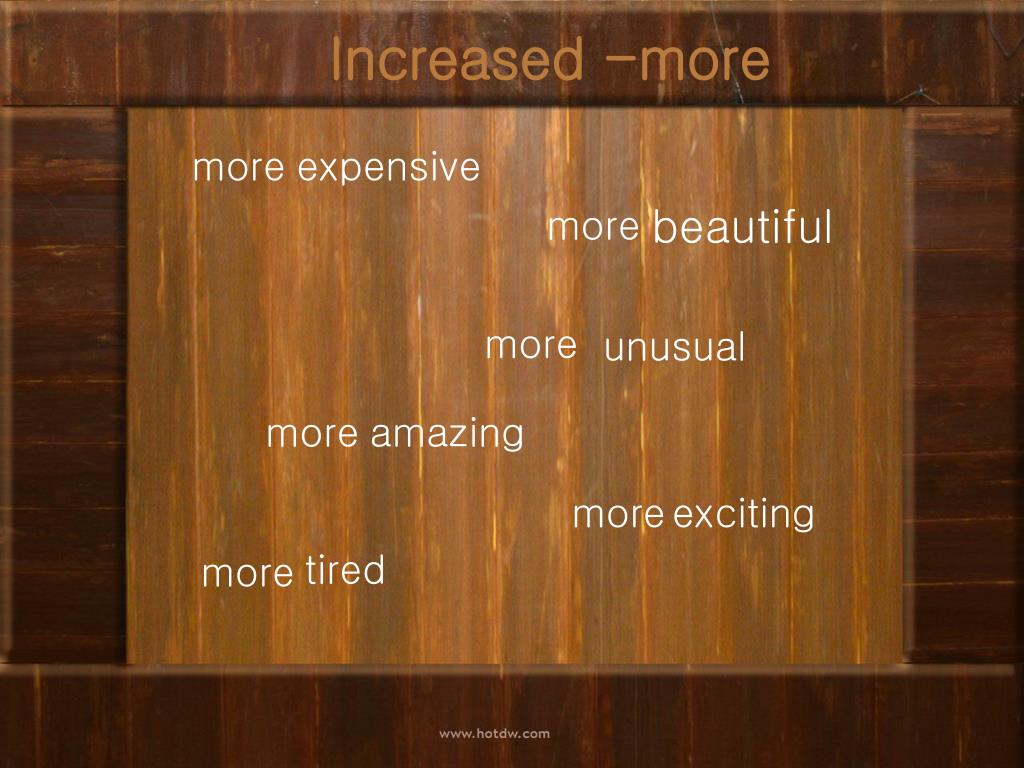 Increased –more

more expensive

more beautiful

more unusual

more amazing

more exciting

more tired

www.hotdw.com